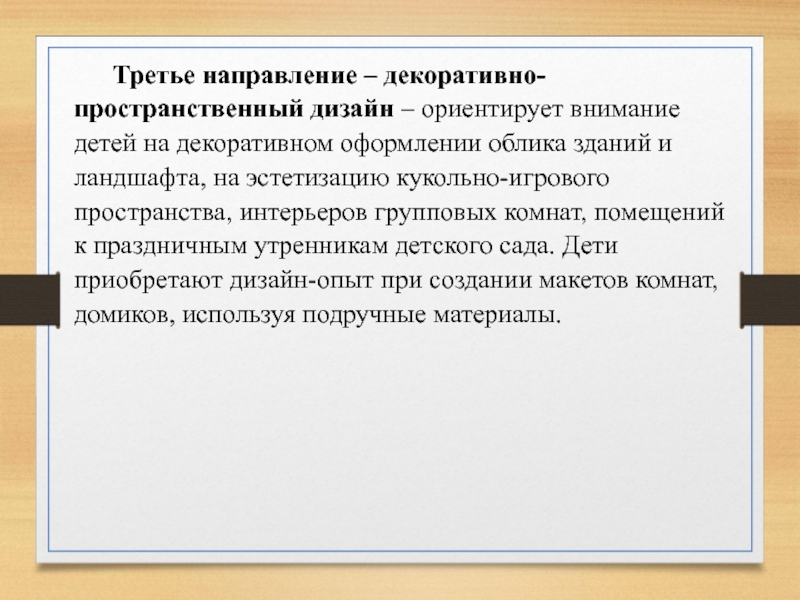 Третье направление – декоративно-пространственный дизайн – ориентирует внимание детей на декоративном оформлении облика зданий и ландшафта, на эстетизацию кукольно-игрового пространства, интерьеров групповых комнат, помещений к праздничным утренникам детского сада. Дети приобретают дизайн-опыт при создании макетов комнат, домиков, используя подручные материалы.